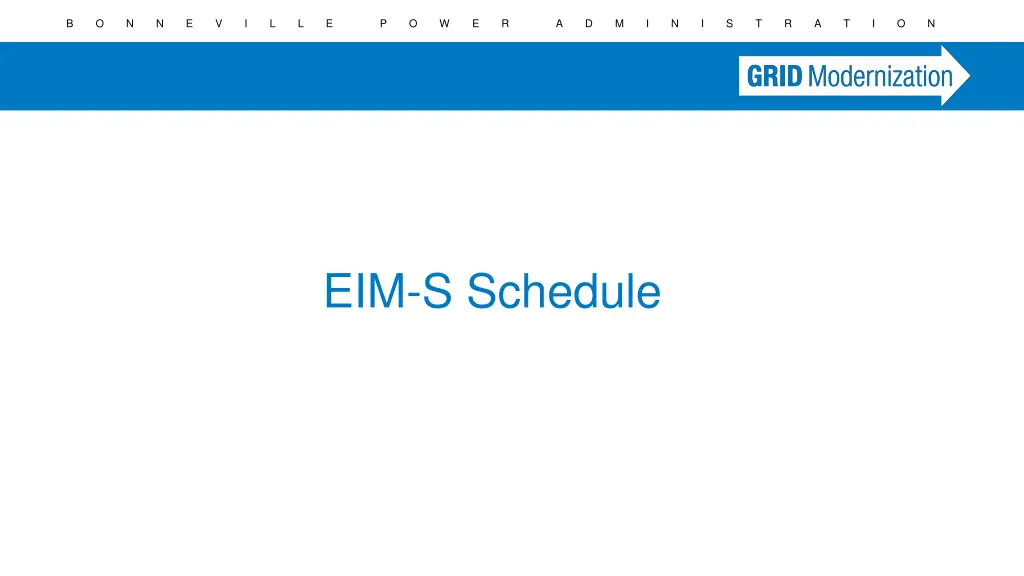 BONNEVILLE POWER ADMINISTRATION

GRID Modernization

EIM-S Schedule